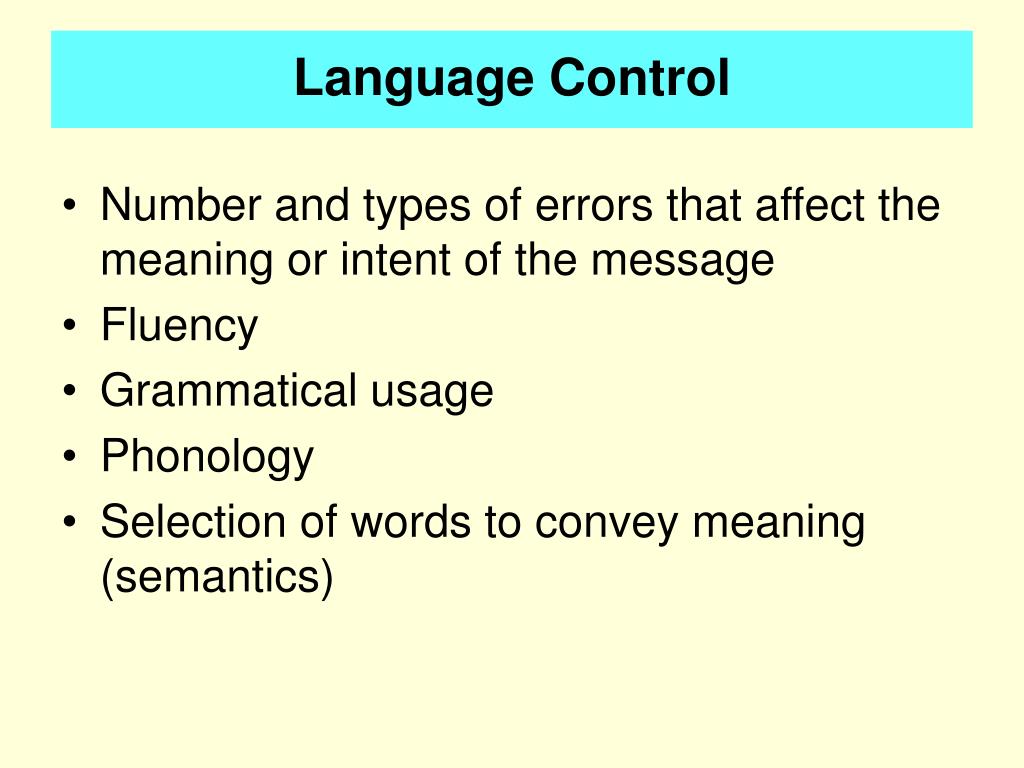 Language Control

• Number and types of errors that affect the meaning or intent of the message
• Fluency
• Grammatical usage
• Phonology
• Selection of words to convey meaning (semantics)